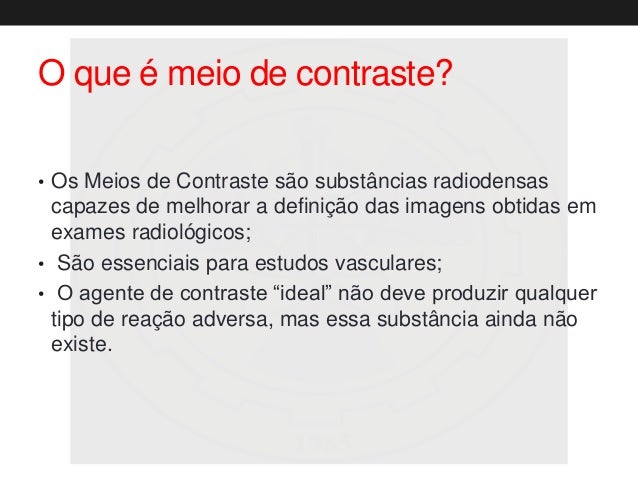 O que é meio de contraste?

• Os Meios de Contraste são substâncias radiodensas capazes de melhorar a definição das imagens obtidas em exames radiológicos;

• São essenciais para estudos vasculares;

• O agente de contraste “ideal” não deve produzir qualquer tipo de reação adversa, mas essa substância ainda não existe.